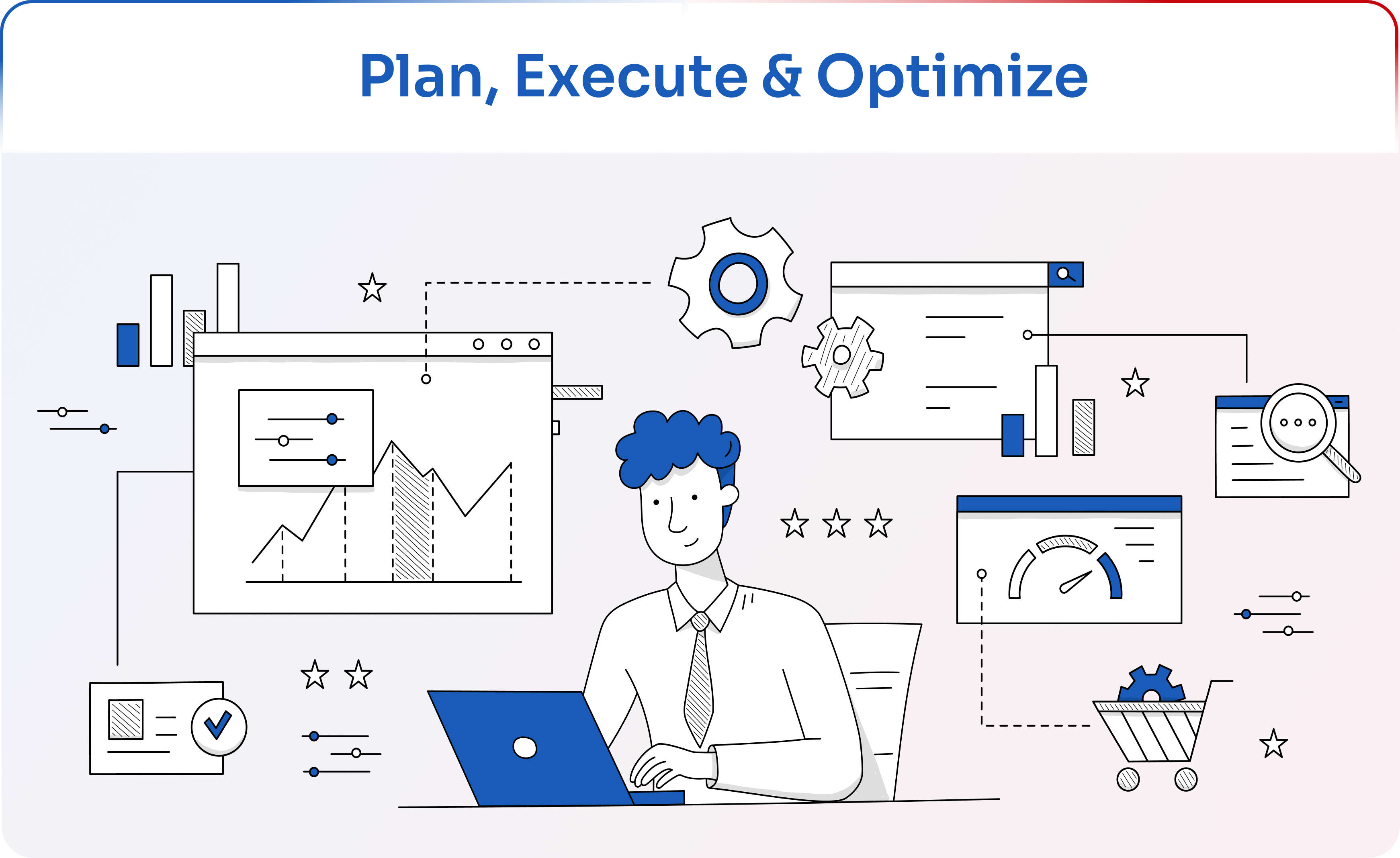 Plan, Execute & Optimize